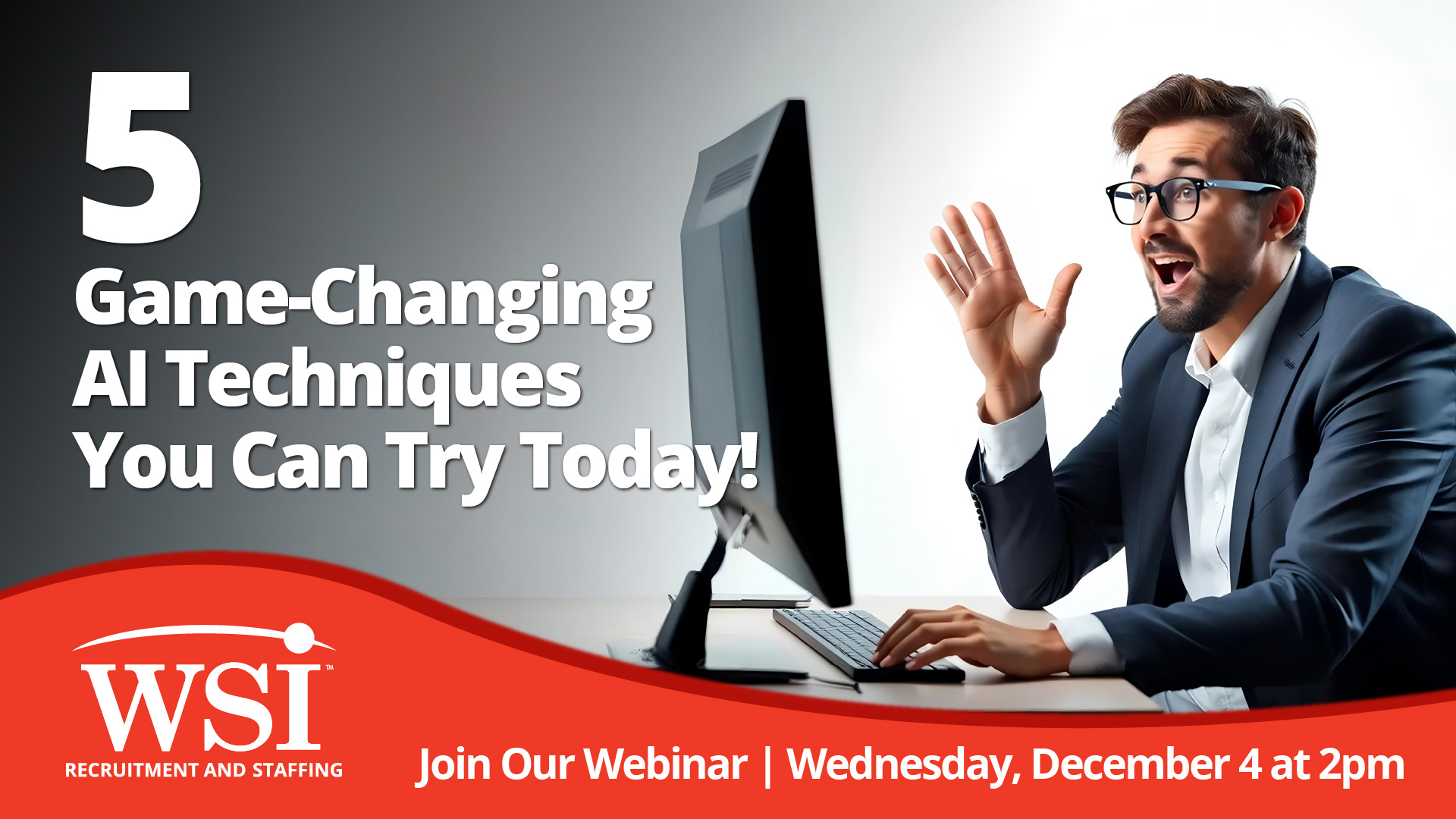 5
Game-Changing AI Techniques You Can Try Today!

WSI™
RECRUITMENT AND STAFFING

Join Our Webinar | Wednesday, December 4 at 2pm